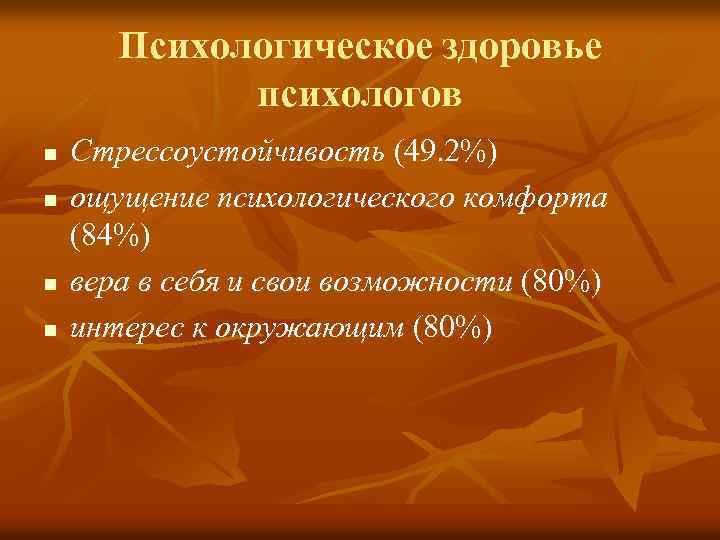 Психологическое здоровье психологов

- Стрессоустойчивость (49.2%)
- ощущение психологического комфорта (84%)
- вера в себя и свои возможности (80%)
- интерес к окружающим (80%)